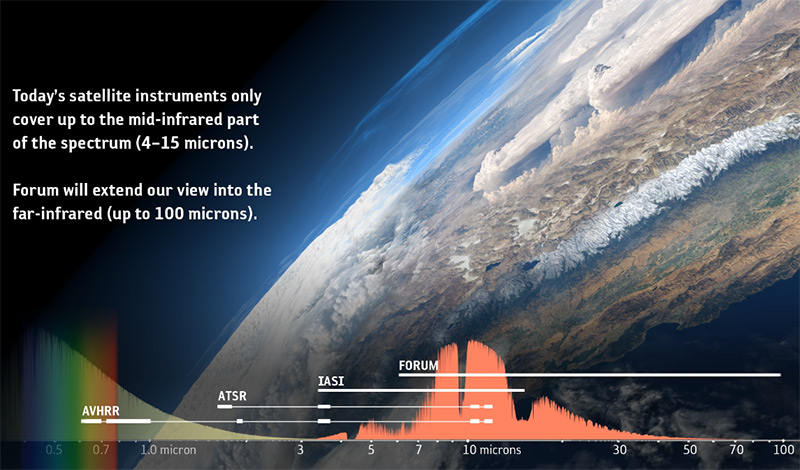 Today's satellite instruments only cover up to the mid-infrared part of the spectrum (4–15 microns).

Forum will extend our view into the far-infrared (up to 100 microns).

FORUM
IASI
ATSR
AVHRR

0.5
0.7
1.0 micron
3
5
7
10 microns
30
50
70
100